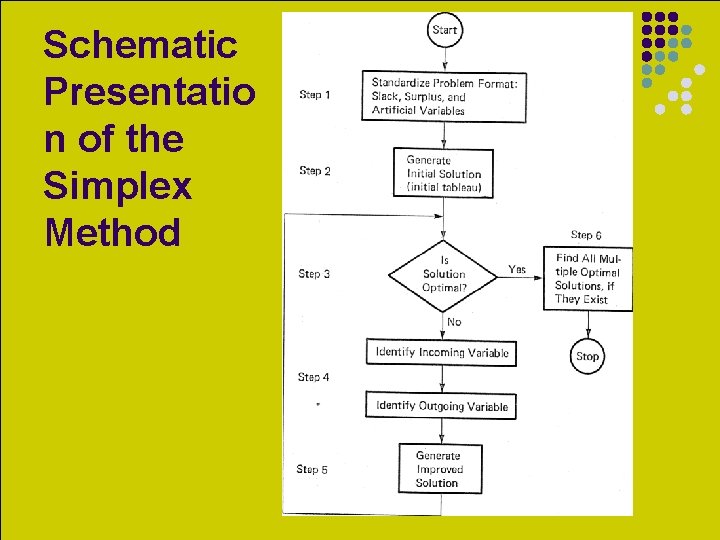 Schematic Presentation of the Simplex Method

Start

Step 1

Standardize Problem Format: Slack, Surplus, and Artificial Variables

Step 2

Generate Initial Solution (initial tableau)

Step 3

Is Solution Optimal?

Yes

Step 6

Find All Multiple Optimal Solutions, if They Exist

Stop

No

Identify Incoming Variable

Step 4

Identify Outgoing Variable

Step 5

Generate Improved Solution